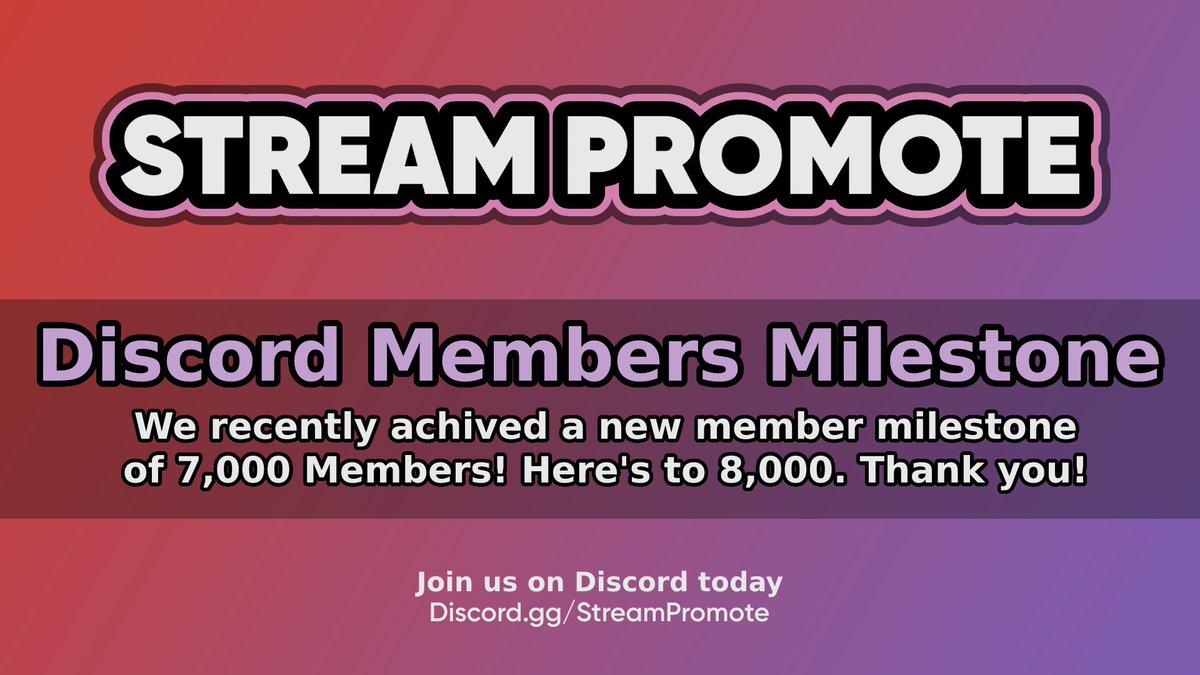 STREAM PROMOTE

Discord Members Milestone

We recently achived a new member milestone of 7,000 Members! Here's to 8,000. Thank you!

Join us on Discord today
Discord.gg/StreamPromote